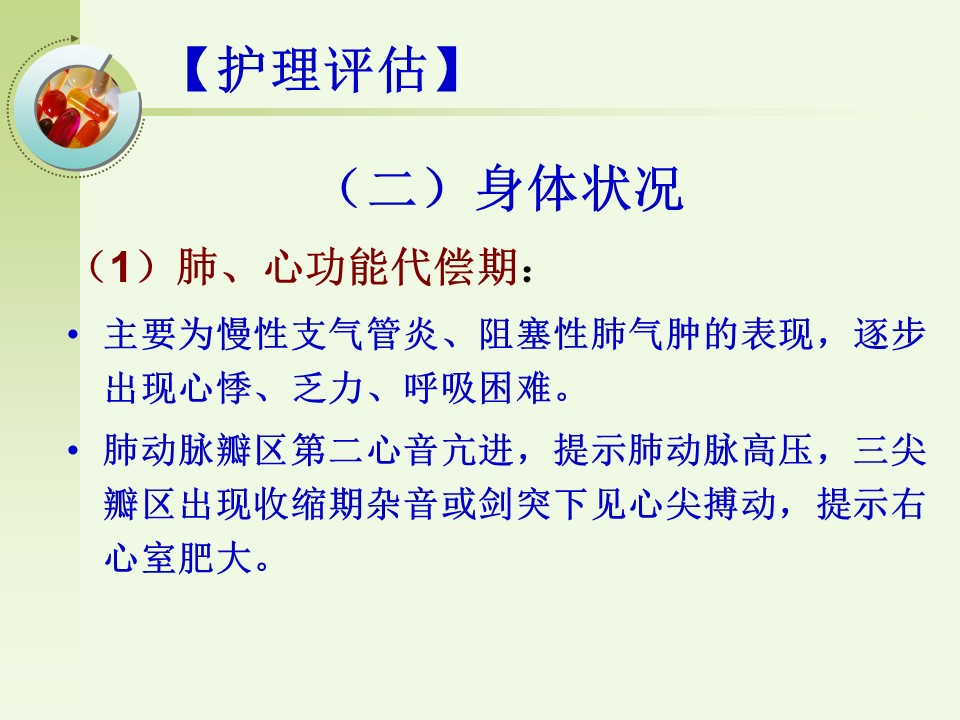 【护理评估】

（二）身体状况

（1）肺、心功能代偿期：

• 主要为慢性支气管炎、阻塞性肺气肿的表现，逐步出现心悸、乏力、呼吸困难。

• 肺动脉瓣区第二心音亢进，提示肺动脉高压，三尖瓣区出现收缩期杂音或剑突下见心尖搏动，提示右心室肥大。